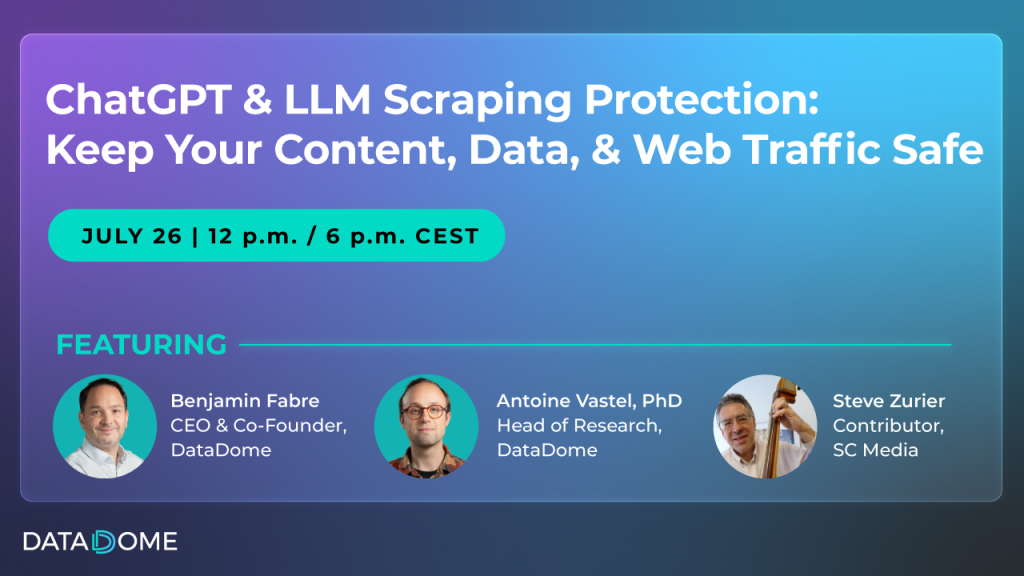 ChatGPT & LLM Scraping Protection: Keep Your Content, Data, & Web Traffic Safe

JULY 26 | 12 p.m. / 6 p.m. CEST

FEATURING

Benjamin Fabre
CEO & Co-Founder, DataDome

Antoine Vastel, PhD
Head of Research, DataDome

Steve Zurier
Contributor, SC Media

DATADOME